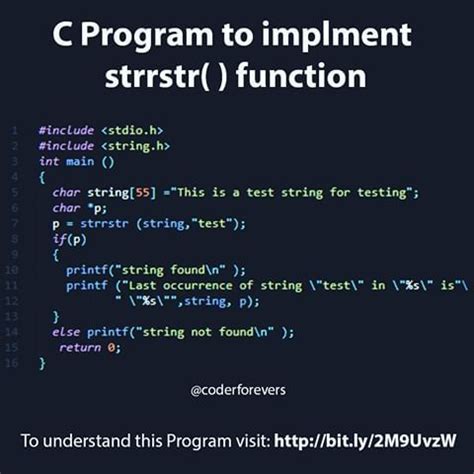 C Program to implment strrstr( ) function

1 #include <stdio.h>
2 #include <string.h>
3 int main ()
4 {
5   char string[55] ="This is a test string for testing";
6   char *p;
7   p = strrstr (string,"test");
8   if(p)
9   {
10    printf("string found\n" );
11    printf ("Last occurrence of string \"test\" in \"%s\" is"\
12           " \"%s\"",string, p);
13  }
14  else printf("string not found\n" );
15   return 0;
16 }

@coderforevers

To understand this Program visit: http://bit.ly/2M9UvzW